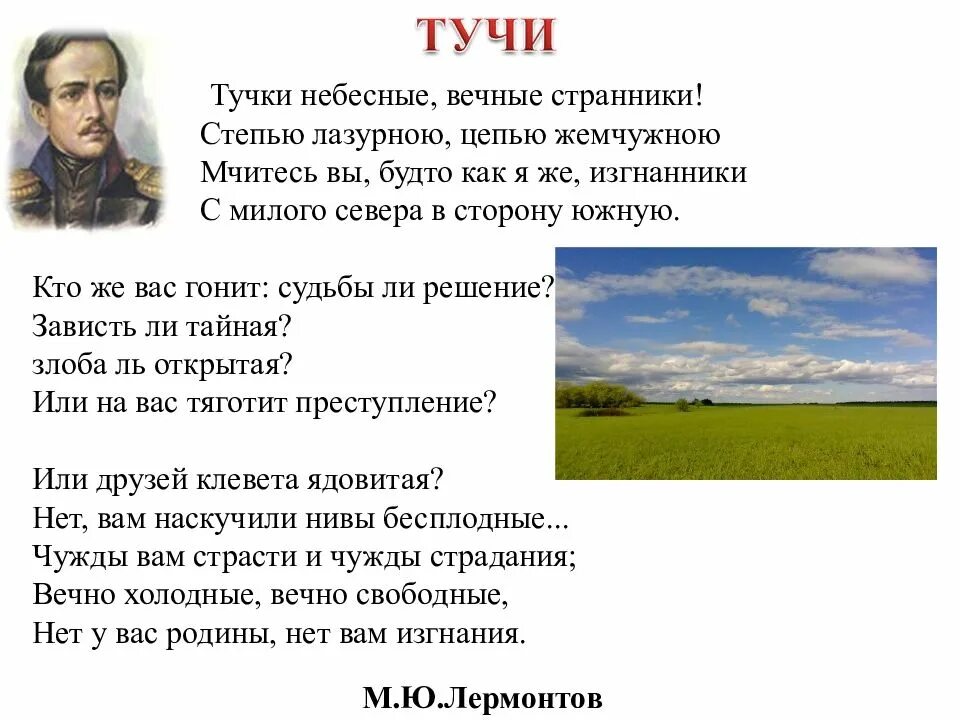 ТУЧИ

Тучки небесные, вечные странники!
Степью лазурною, цепью жемчужною
Мчитесь вы, будто как я же, изгнанники
С милого севера в сторону южную.

Кто же вас гонит: судьбы ли решение?
Зависть ли тайная?
злоба ль открытая?
Или на вас тяготит преступление?

Или друзей клевета ядовитая?
Нет, вам наскучили нивы бесплодные...
Чужды вам страсти и чужды страдания;
Вечно холодные, вечно свободные,
Нет у вас родины, нет вам изгнания.

М.Ю.Лермонтов